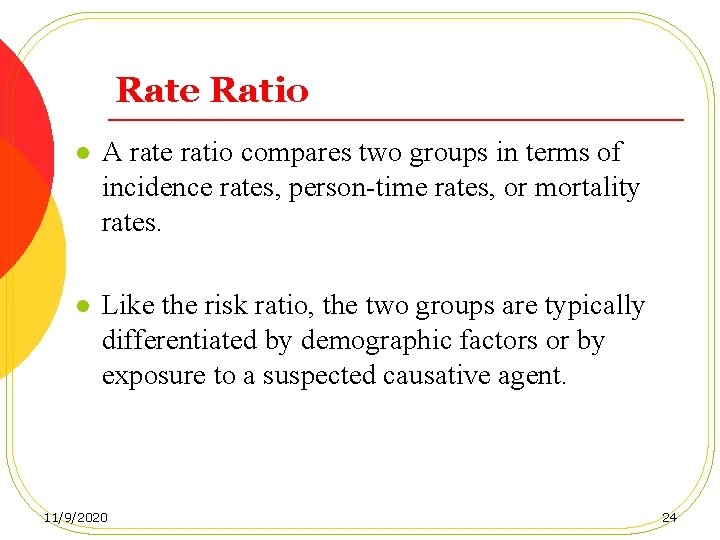 Rate Ratio

• A rate ratio compares two groups in terms of incidence rates, person-time rates, or mortality rates.

• Like the risk ratio, the two groups are typically differentiated by demographic factors or by exposure to a suspected causative agent.

11/9/2020

24